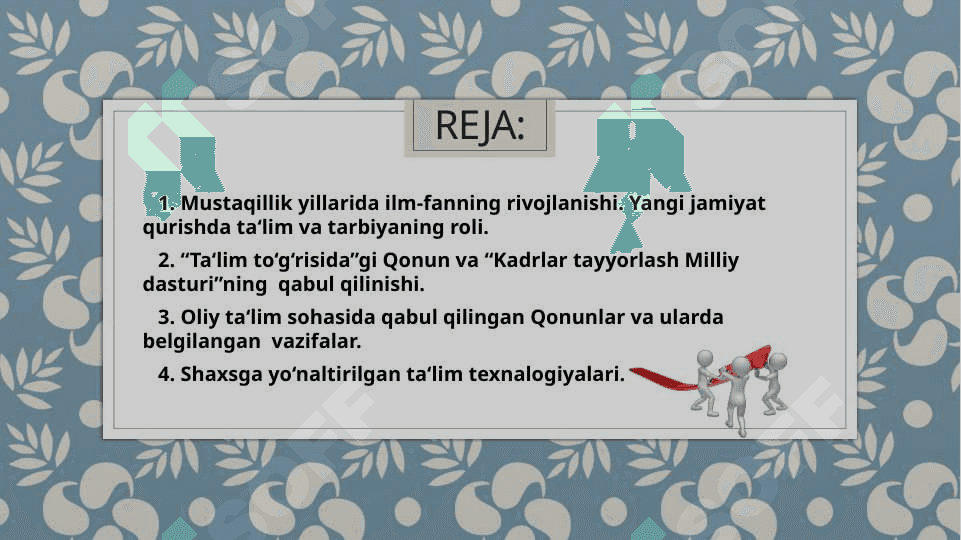 REJA:

1. Mustaqillik yillarida ilm-fanning rivojlanishi. Yangi jamiyat qurishda ta‘lim va tarbiyaning roli.

2. “Ta‘lim to‘g‘risida”gi Qonun va “Kadrlar tayyorlash Milliy dasturi”ning qabul qilinishi.

3. Oliy ta‘lim sohasida qabul qilingan Qonunlar va ularda belgilangan vazifalar.

4. Shaxsga yo‘naltirilgan ta‘lim texnalogiyalari.